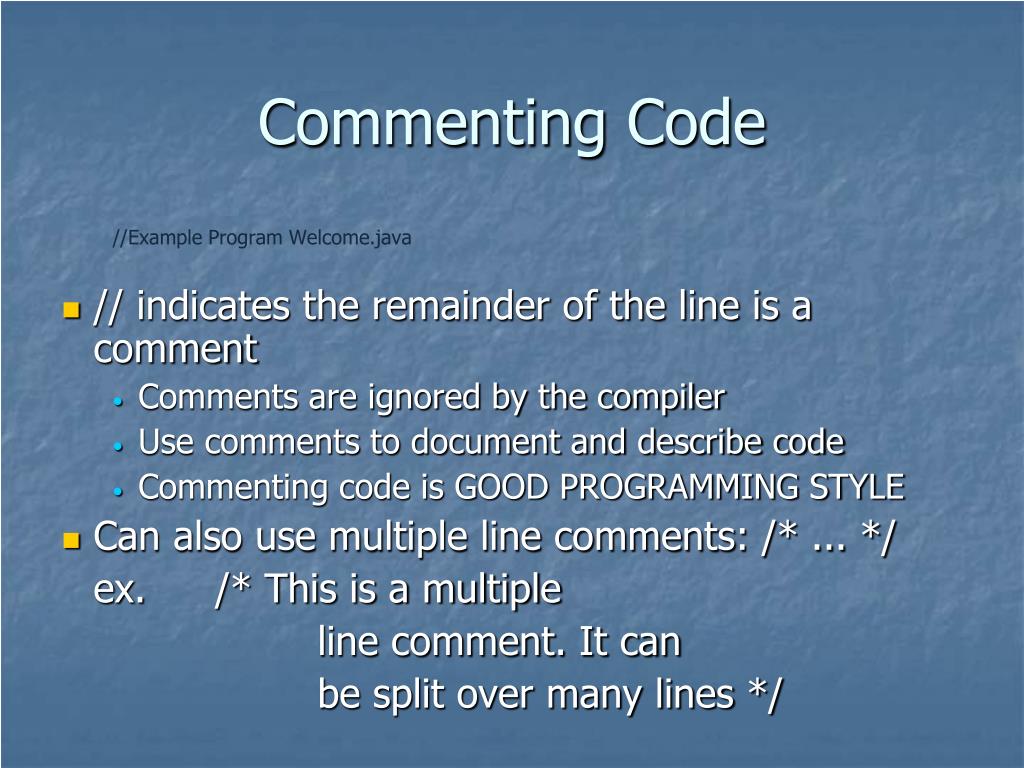 Commenting Code

//Example Program Welcome.java

- // indicates the remainder of the line is a comment
  - Comments are ignored by the compiler
  - Use comments to document and describe code
  - Commenting code is GOOD PROGRAMMING STYLE
- Can also use multiple line comments: /* ... */

ex. /* This is a multiple
line comment. It can
be split over many lines */